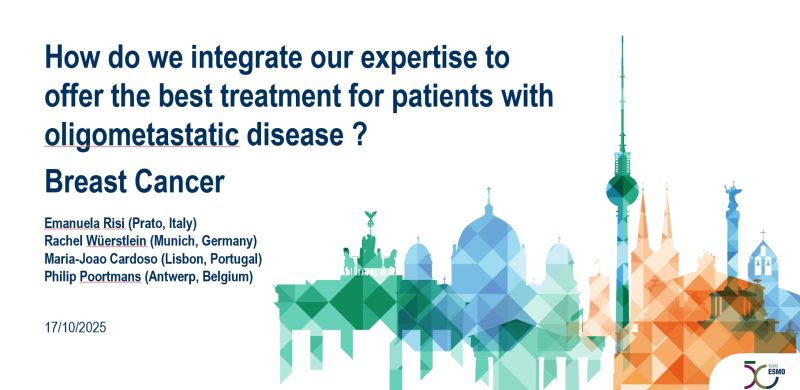 How do we integrate our expertise to offer the best treatment for patients with oligometastatic disease ?

Breast Cancer

Emanuela Risi (Prato, Italy)
Rachel Wüerstlein (Munich, Germany)
Maria-Joao Cardoso (Lisbon, Portugal)
Philip Poortmans (Antwerp, Belgium)

17/10/2025

50 YEARS ESMO